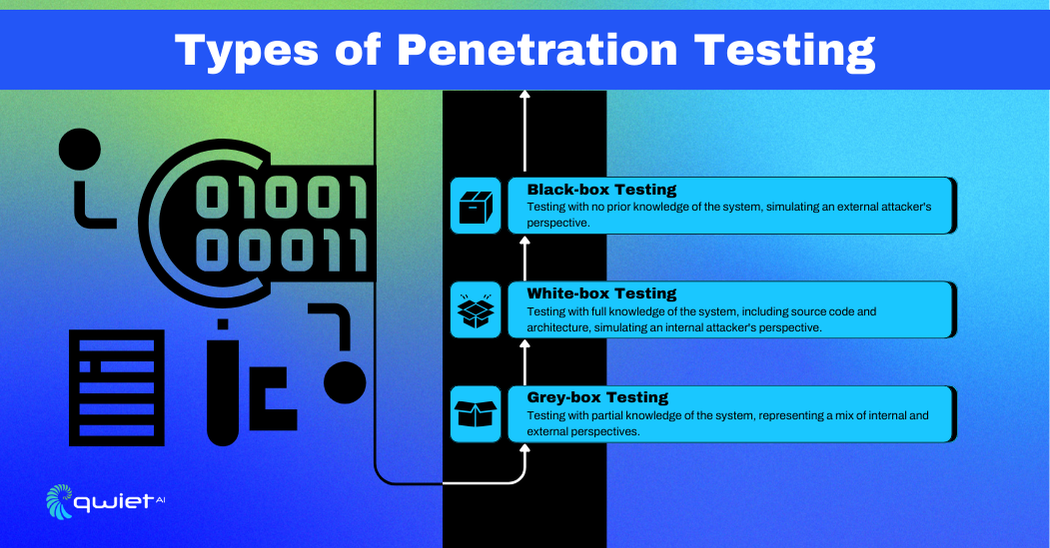 Types of Penetration Testing

01001
00011

Black-box Testing
Testing with no prior knowledge of the system, simulating an external attacker's perspective.

White-box Testing
Testing with full knowledge of the system, including source code and architecture, simulating an internal attacker's perspective.

Grey-box Testing
Testing with partial knowledge of the system, representing a mix of internal and external perspectives.

qwiet AI